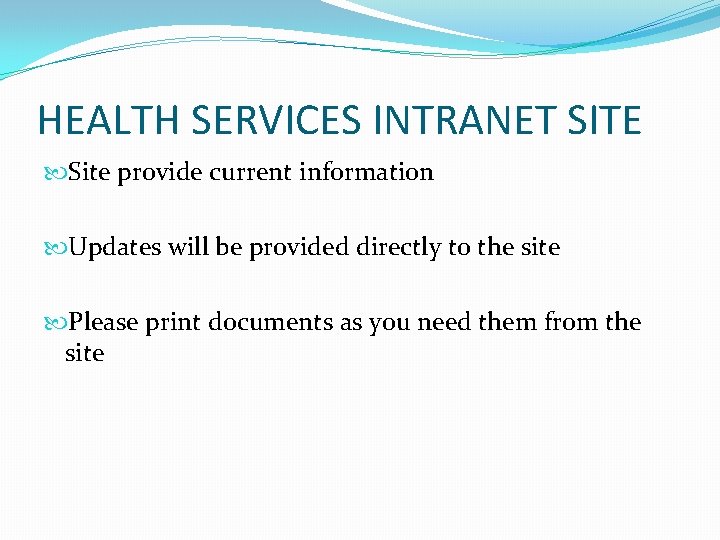 HEALTH SERVICES INTRANET SITE

Site provide current information

Updates will be provided directly to the site

Please print documents as you need them from the site